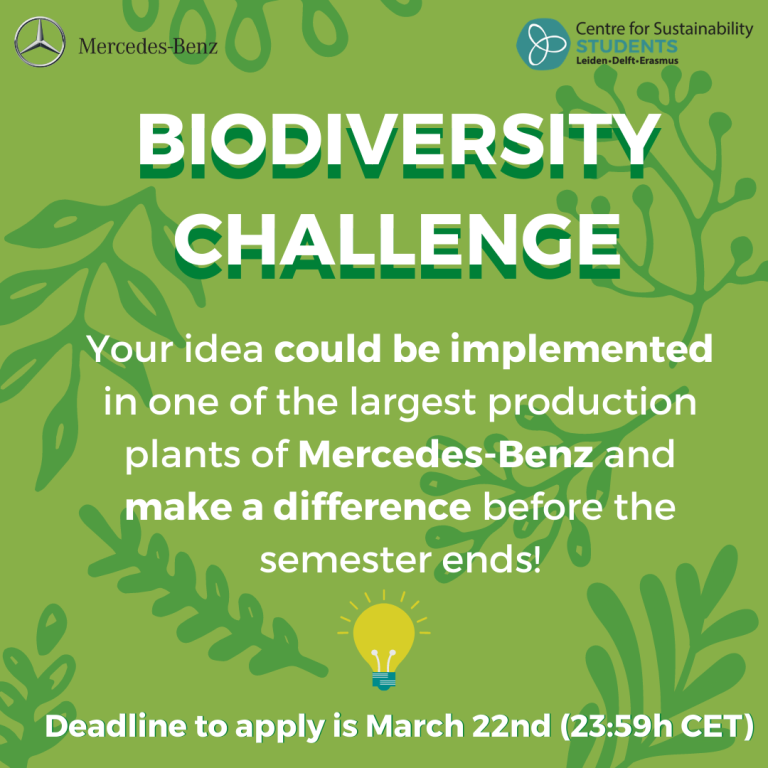 Mercedes-Benz

Centre for Sustainability
STUDENTS
Leiden•Delft•Erasmus

BIODIVERSITY CHALLENGE

Your idea could be implemented in one of the largest production plants of Mercedes-Benz and make a difference before the semester ends!

Deadline to apply is March 22nd (23:59h CET)